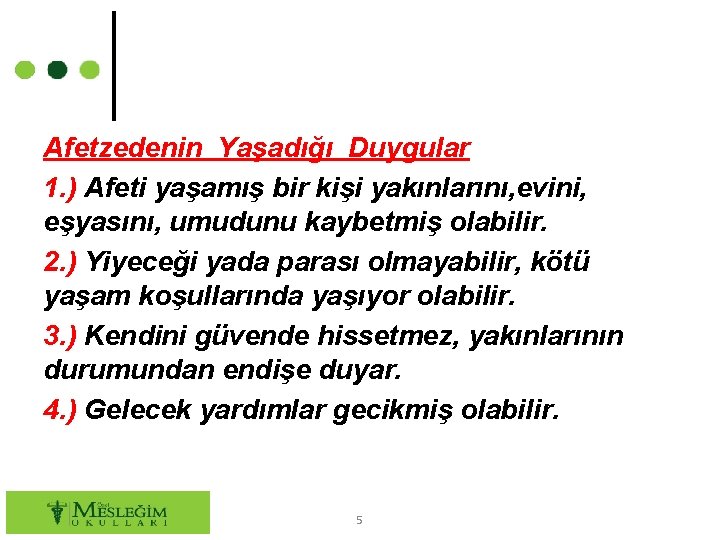 Afetzedenin Yaşadığı Duygular

1.) Afeti yaşamış bir kişi yakınlarını,evini, eşyasını, umudunu kaybetmiş olabilir.

2.) Yiyeceği yada parası olmayabilir, kötü yaşam koşullarında yaşıyor olabilir.

3.) Kendini güvende hissetmez, yakınlarının durumundan endişe duyar.

4.) Gelecek yardımlar gecikmiş olabilir.

Özel MESLEĞİM OKULLARI

5